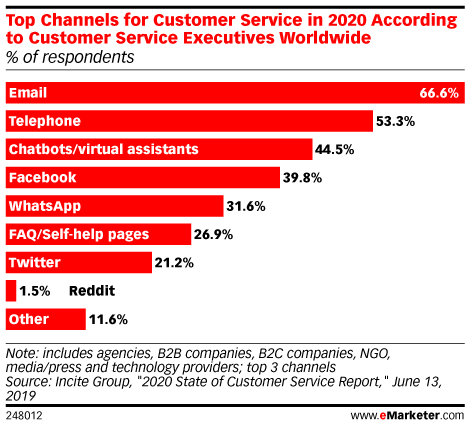 Top Channels for Customer Service in 2020 According to Customer Service Executives Worldwide
% of respondents

Email 66.6%
Telephone 53.3%
Chatbots/virtual assistants 44.5%
Facebook 39.8%
WhatsApp 31.6%
FAQ/Self-help pages 26.9%
Twitter 21.2%
1.5% Reddit
Other 11.6%

Note: includes agencies, B2B companies, B2C companies, NGO, media/press and technology providers; top 3 channels
Source: Incite Group, "2020 State of Customer Service Report," June 13, 2019

248012

www.eMarketer.com